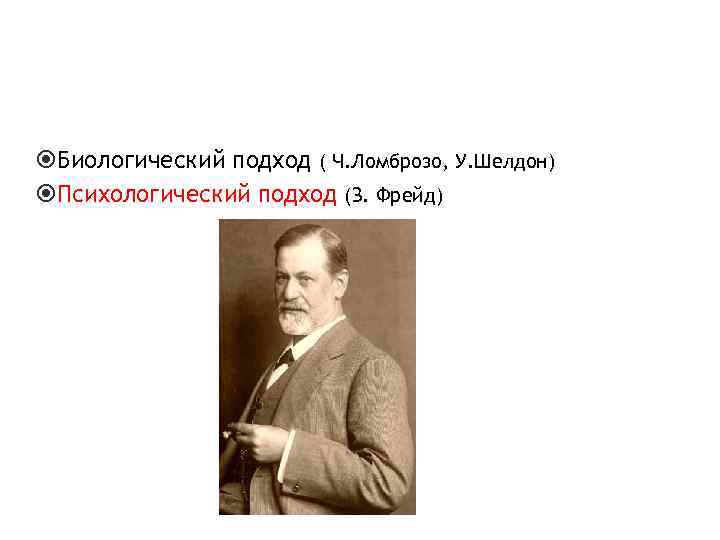 Биологический подход ( Ч.Ломброзо, У.Шелдон)
Психологический подход (З. Фрейд)